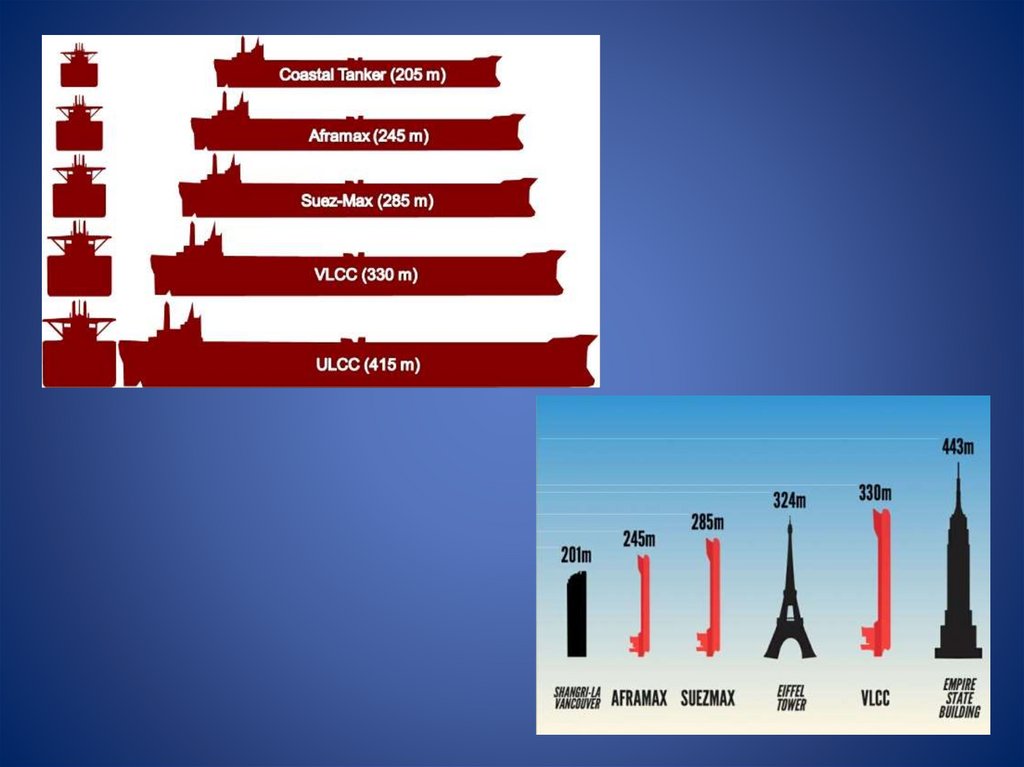 Coastal Tanker (205 m)

Aframax (245 m)

Suez-Max (285 m)

VLCC (330 m)

ULCC (415 m)

201m
245m
285m
324m
330m
443m

SHANGRI-LA VANCOUVER
AFRAMAX
SUEZMAX
EIFFEL TOWER
VLCC
EMPIRE STATE BUILDING